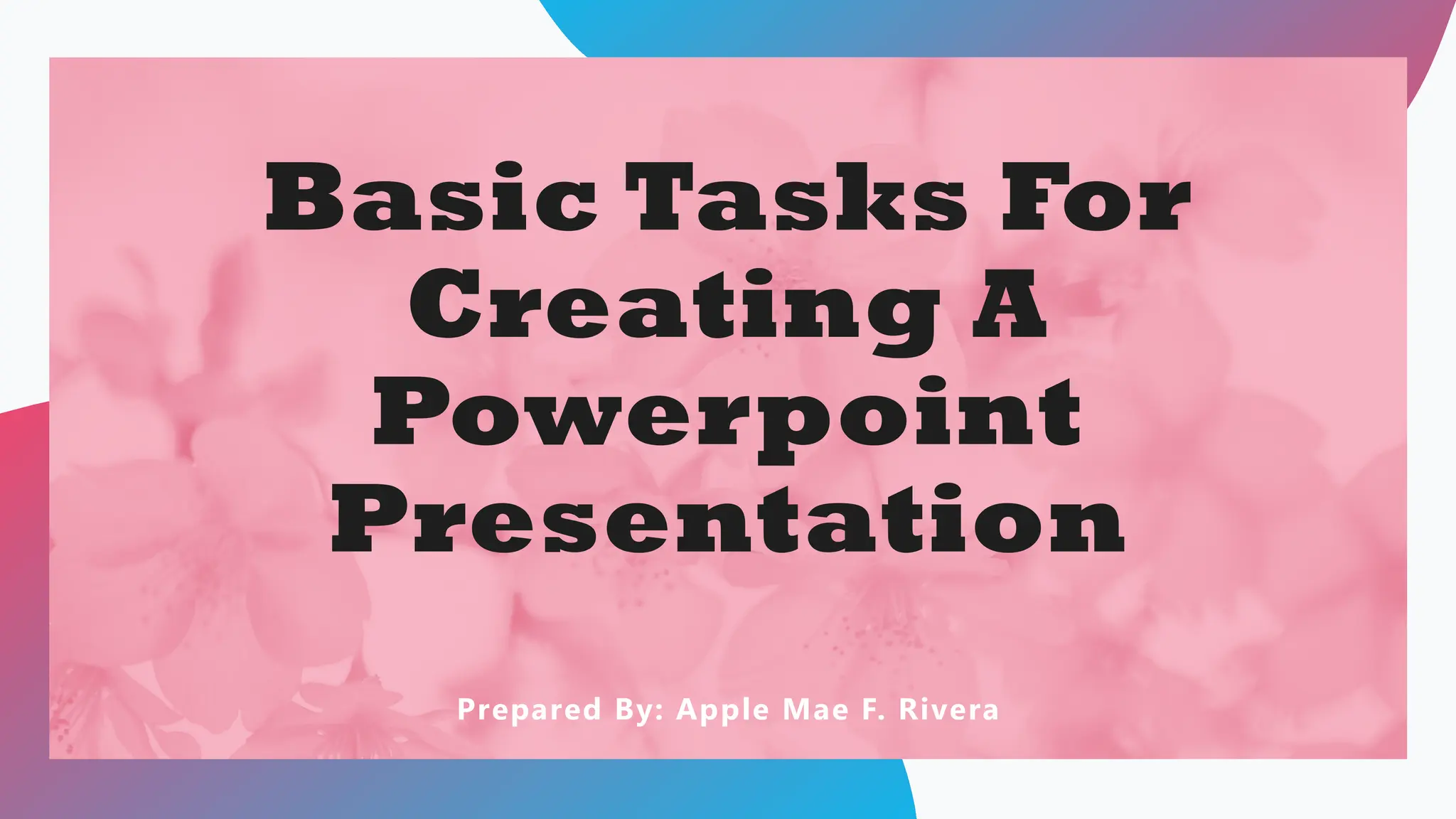 Basic Tasks For Creating A Powerpoint Presentation

Prepared By: Apple Mae F. Rivera